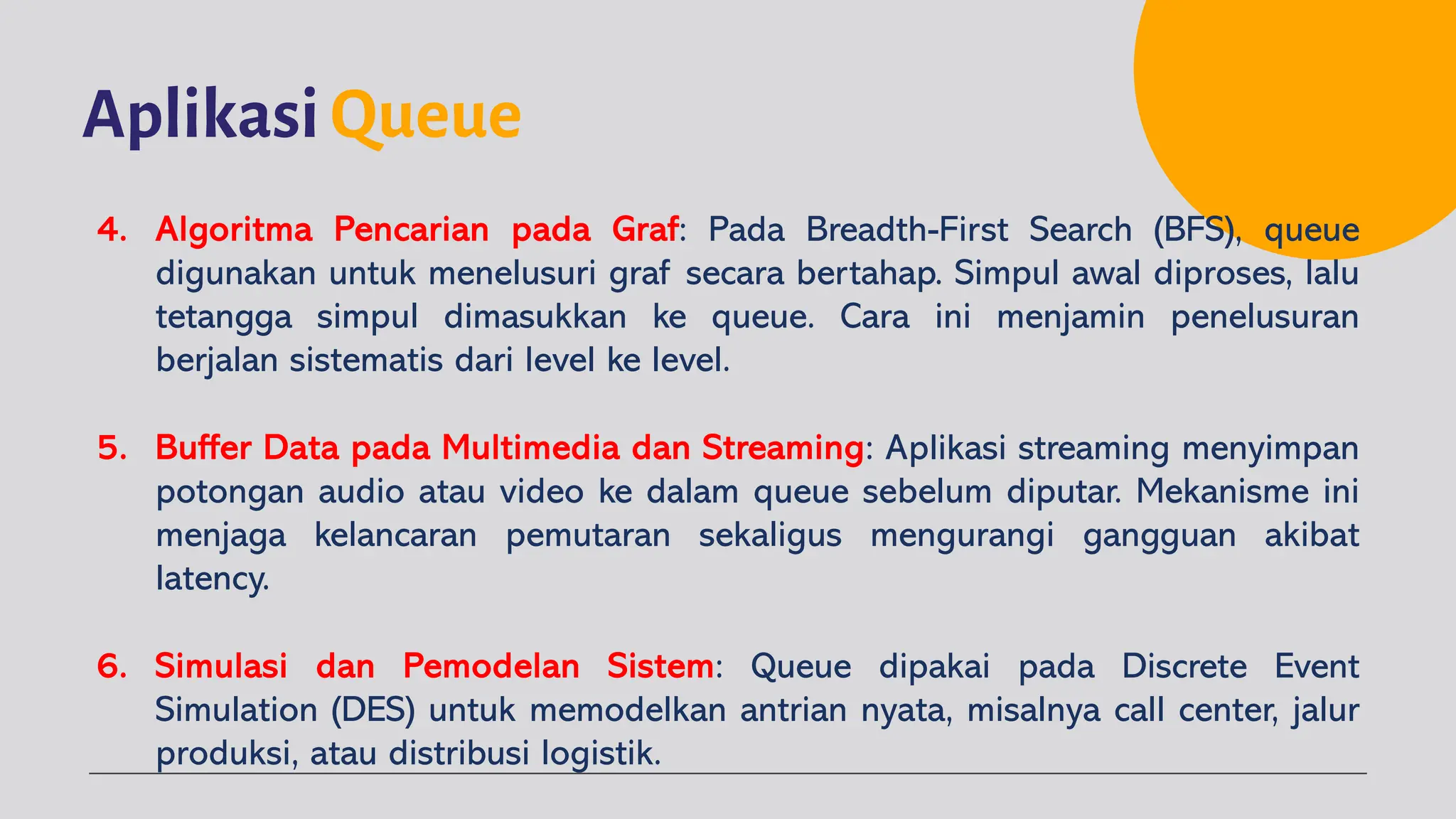 Aplikasi Queue

4. Algoritma Pencarian pada Graf: Pada Breadth-First Search (BFS), queue digunakan untuk menelusuri graf secara bertahap. Simpul awal diproses, lalu tetangga simpul dimasukkan ke queue. Cara ini menjamin penelusuran berjalan sistematis dari level ke level.

5. Buffer Data pada Multimedia dan Streaming: Aplikasi streaming menyimpan potongan audio atau video ke dalam queue sebelum diputar. Mekanisme ini menjaga kelancaran pemutaran sekaligus mengurangi gangguan akibat latency.

6. Simulasi dan Pemodelan Sistem: Queue dipakai pada Discrete Event Simulation (DES) untuk memodelkan antrian nyata, misalnya call center, jalur produksi, atau distribusi logistik.